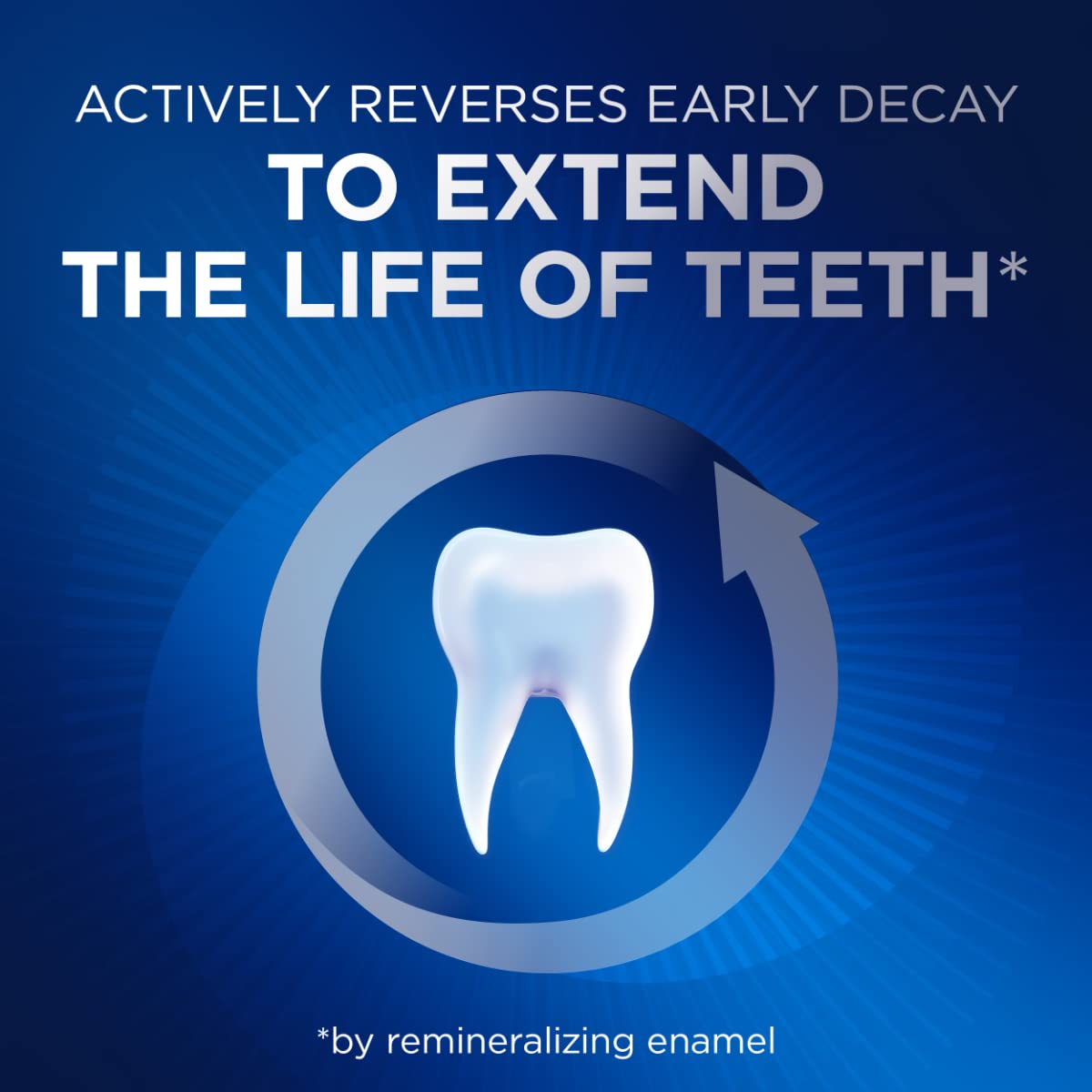 ACTIVELY REVERSES EARLY DECAY
TO EXTEND THE LIFE OF TEETH*

*by remineralizing enamel